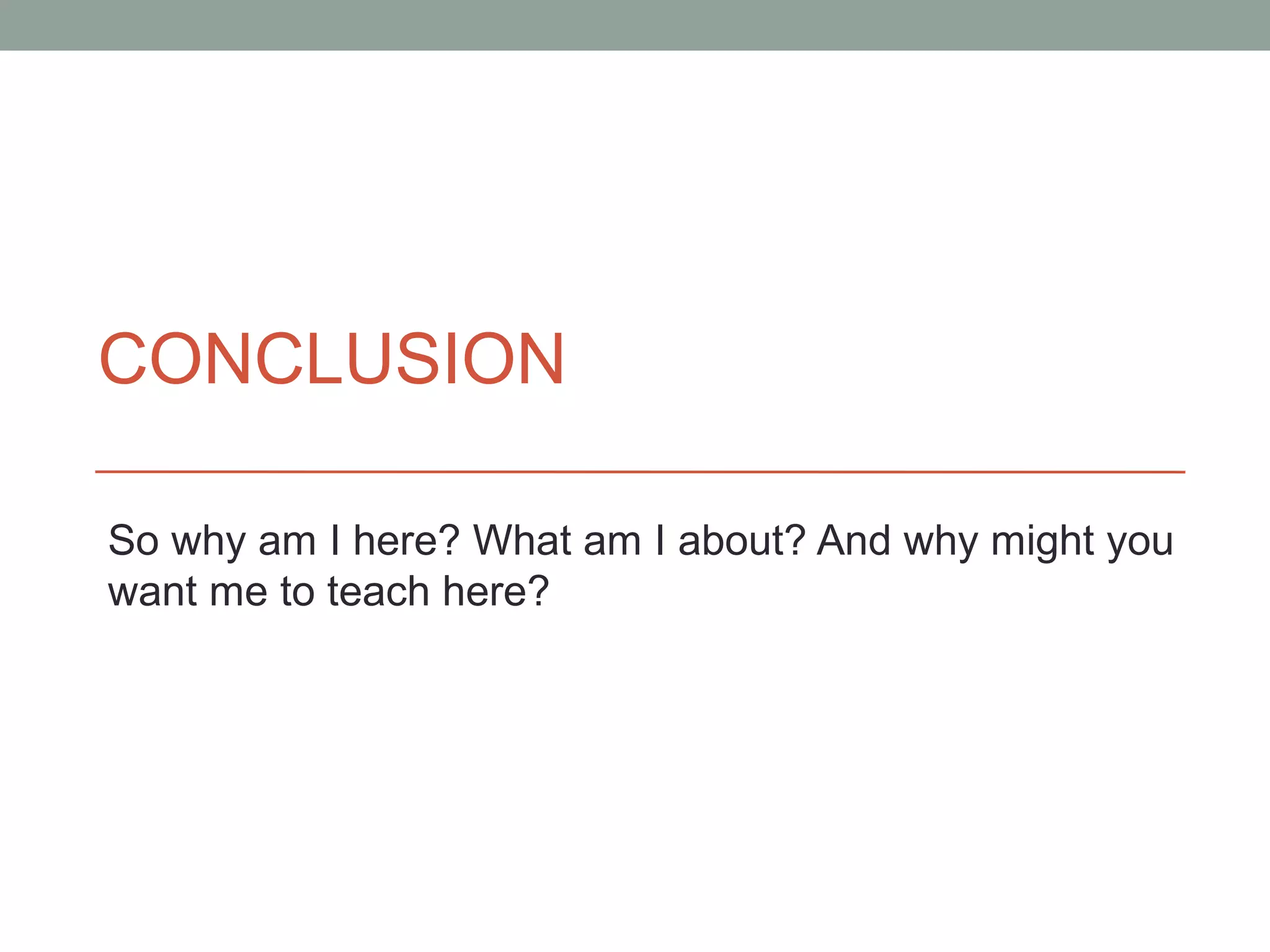 CONCLUSION

So why am I here? What am I about? And why might you want me to teach here?